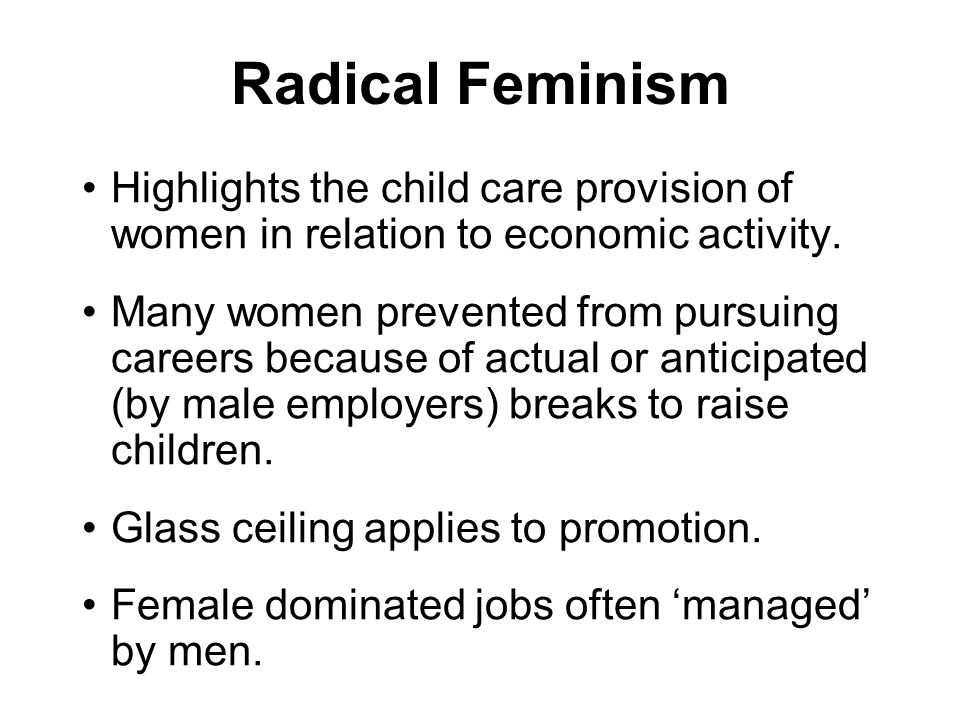 Radical Feminism

• Highlights the child care provision of women in relation to economic activity.

• Many women prevented from pursuing careers because of actual or anticipated (by male employers) breaks to raise children.

• Glass ceiling applies to promotion.

• Female dominated jobs often ‘managed’ by men.